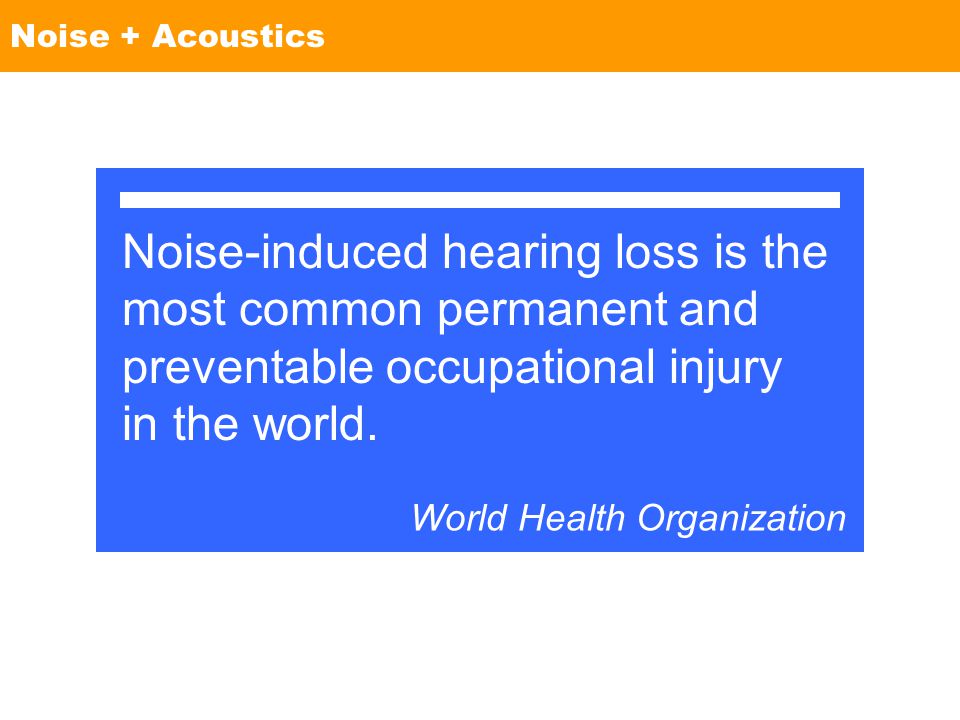 Noise + Acoustics

Noise-induced hearing loss is the most common permanent and preventable occupational injury in the world.

World Health Organization